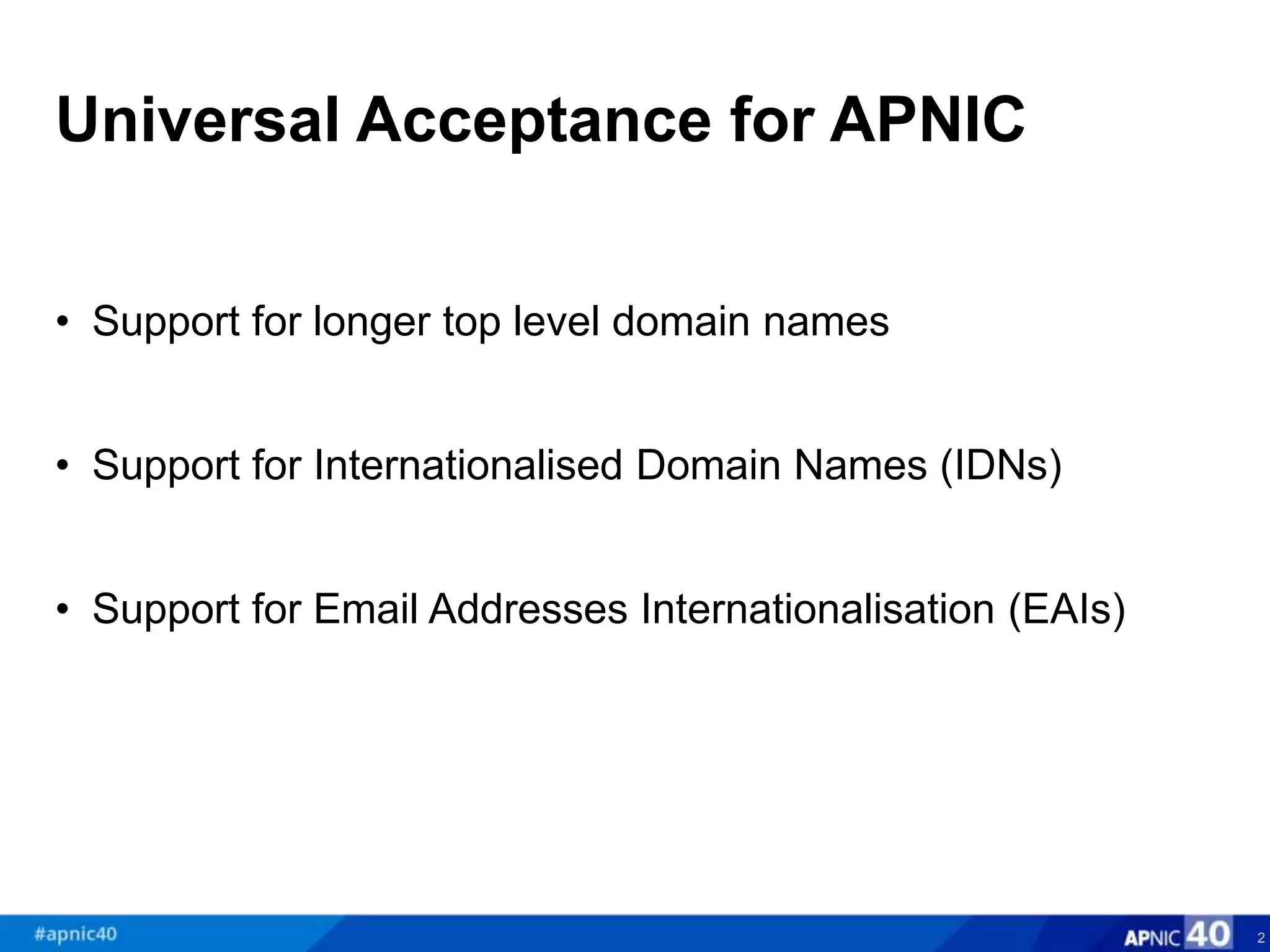 Universal Acceptance for APNIC

• Support for longer top level domain names

• Support for Internationalised Domain Names (IDNs)

• Support for Email Addresses Internationalisation (EAIs)

#apnic40

APNIC 40

2